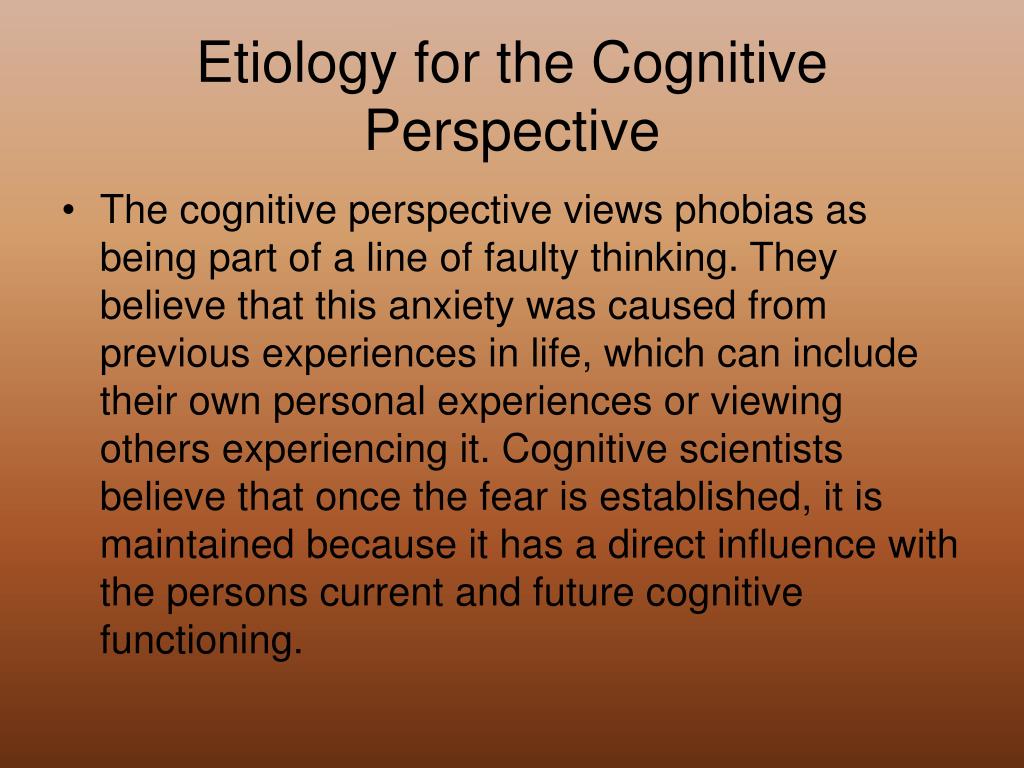 Etiology for the Cognitive Perspective

• The cognitive perspective views phobias as being part of a line of faulty thinking. They believe that this anxiety was caused from previous experiences in life, which can include their own personal experiences or viewing others experiencing it. Cognitive scientists believe that once the fear is established, it is maintained because it has a direct influence with the persons current and future cognitive functioning.